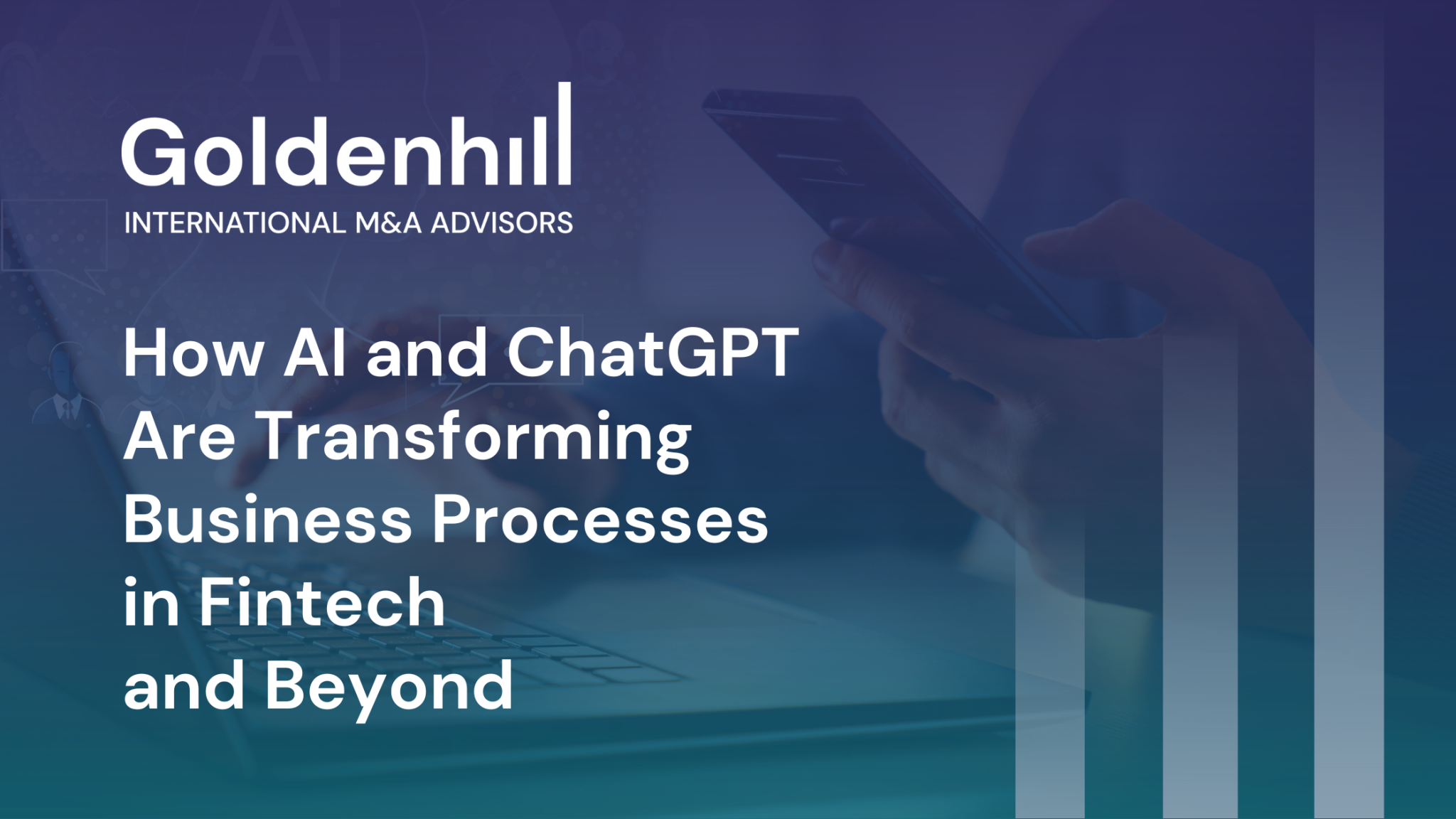 Goldenhill
INTERNATIONAL M&A ADVISORS

How AI and ChatGPT Are Transforming Business Processes in Fintech and Beyond